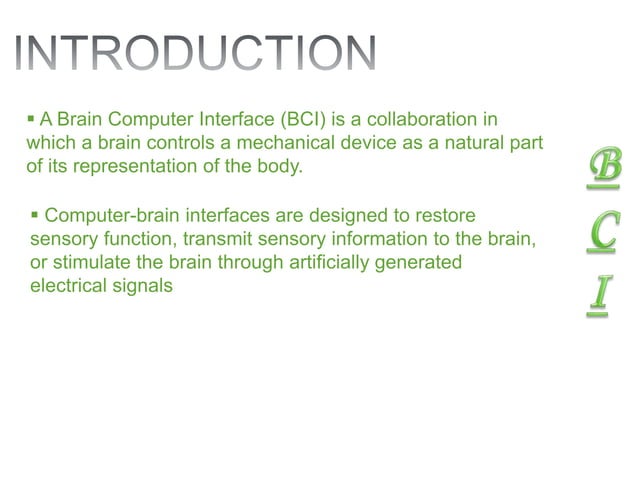 INTRODUCTION

▪ A Brain Computer Interface (BCI) is a collaboration in which a brain controls a mechanical device as a natural part of its representation of the body.

▪ Computer-brain interfaces are designed to restore sensory function, transmit sensory information to the brain, or stimulate the brain through artificially generated electrical signals

B
C
I